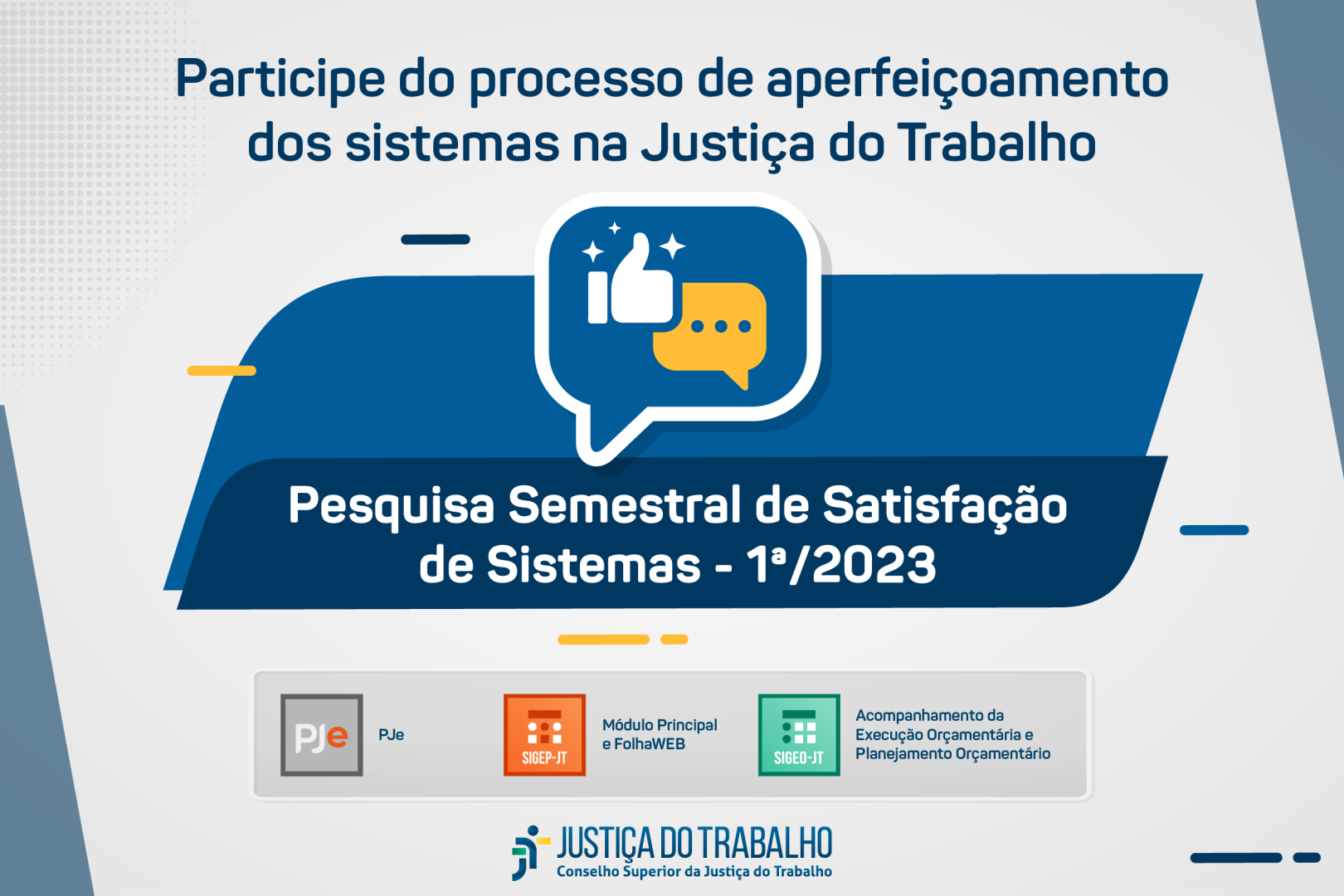 Participe do processo de aperfeiçoamento dos sistemas na Justiça do Trabalho

Pesquisa Semestral de Satisfação de Sistemas - 1ª/2023

PJe

PJe

SIGEP-JT

Módulo Principal e FolhaWEB

SIGEO-JT

Acompanhamento da Execução Orçamentária e Planejamento Orçamentário

JUSTIÇA DO TRABALHO
Conselho Superior da Justiça do Trabalho